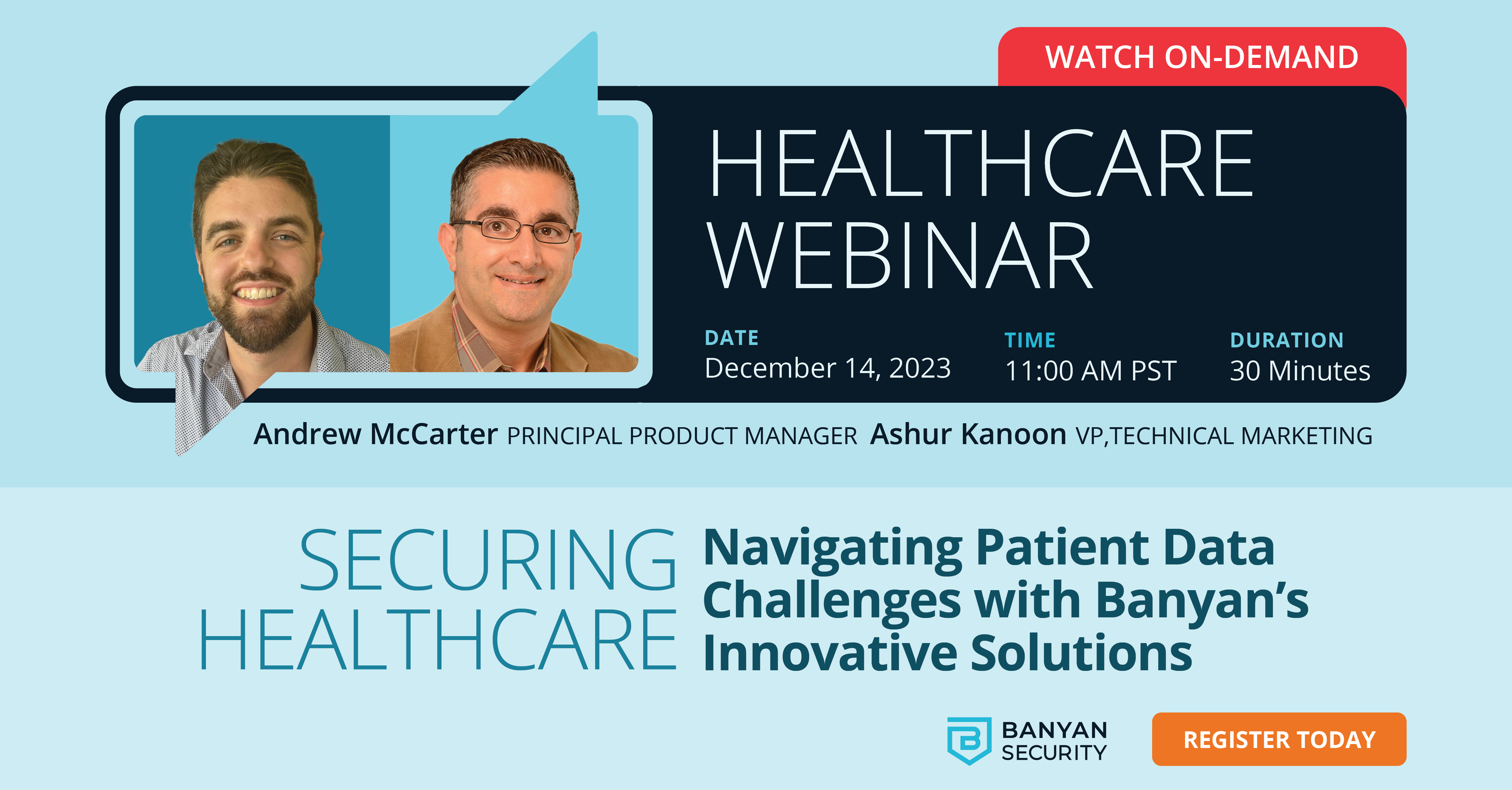 WATCH ON-DEMAND

HEALTHCARE WEBINAR

DATE
December 14, 2023

TIME
11:00 AM PST

DURATION
30 Minutes

Andrew McCarter PRINCIPAL PRODUCT MANAGER Ashur Kanoon VP,TECHNICAL MARKETING

SECURING HEALTHCARE

Navigating Patient Data Challenges with Banyan's Innovative Solutions

BANYAN SECURITY

REGISTER TODAY